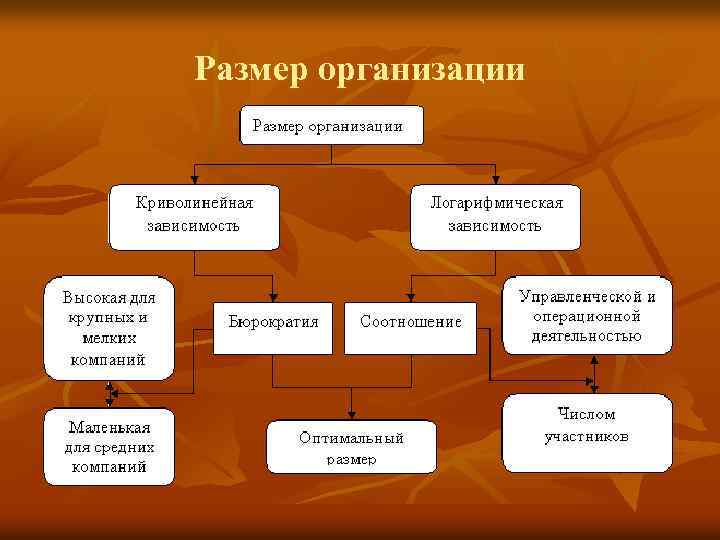 Размер организации

Размер организации

Криволинейная зависимость

Логарифмическая зависимость

Высокая для крупных и мелких компаний

Бюрократия

Соотношение

Управленческой и операционной деятельностью

Маленькая для средних компаний

Оптимальный размер

Числом участников